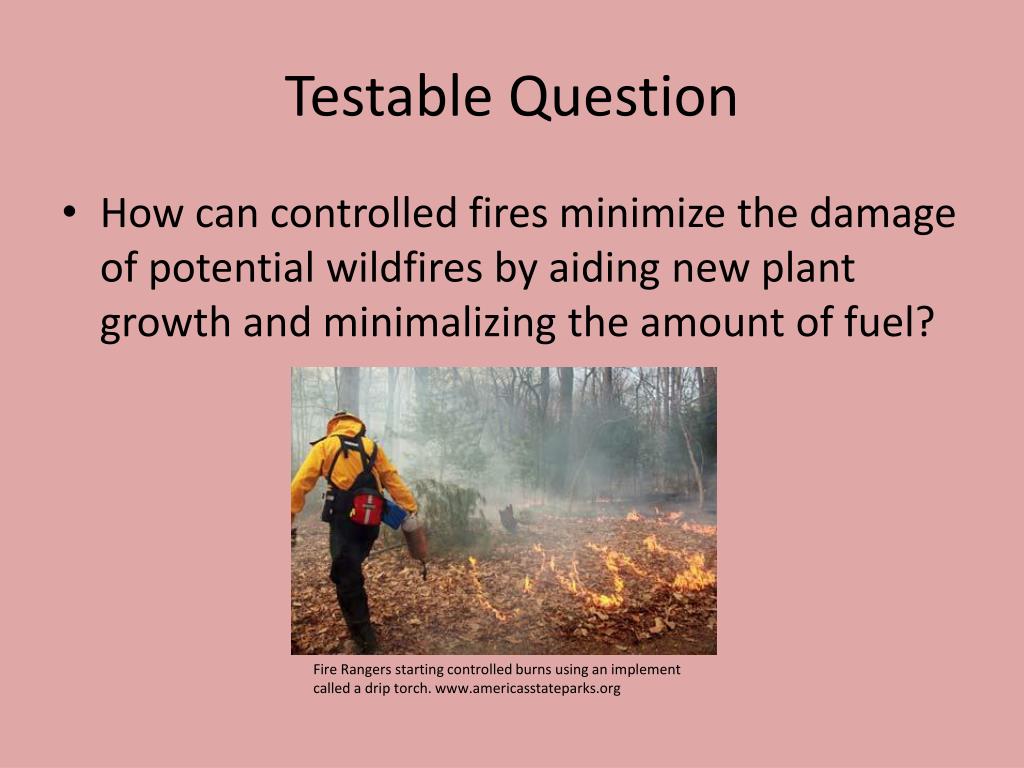 Testable Question

• How can controlled fires minimize the damage of potential wildfires by aiding new plant growth and minimalizing the amount of fuel?

Fire Rangers starting controlled burns using an implement called a drip torch. www.americasstateparks.org